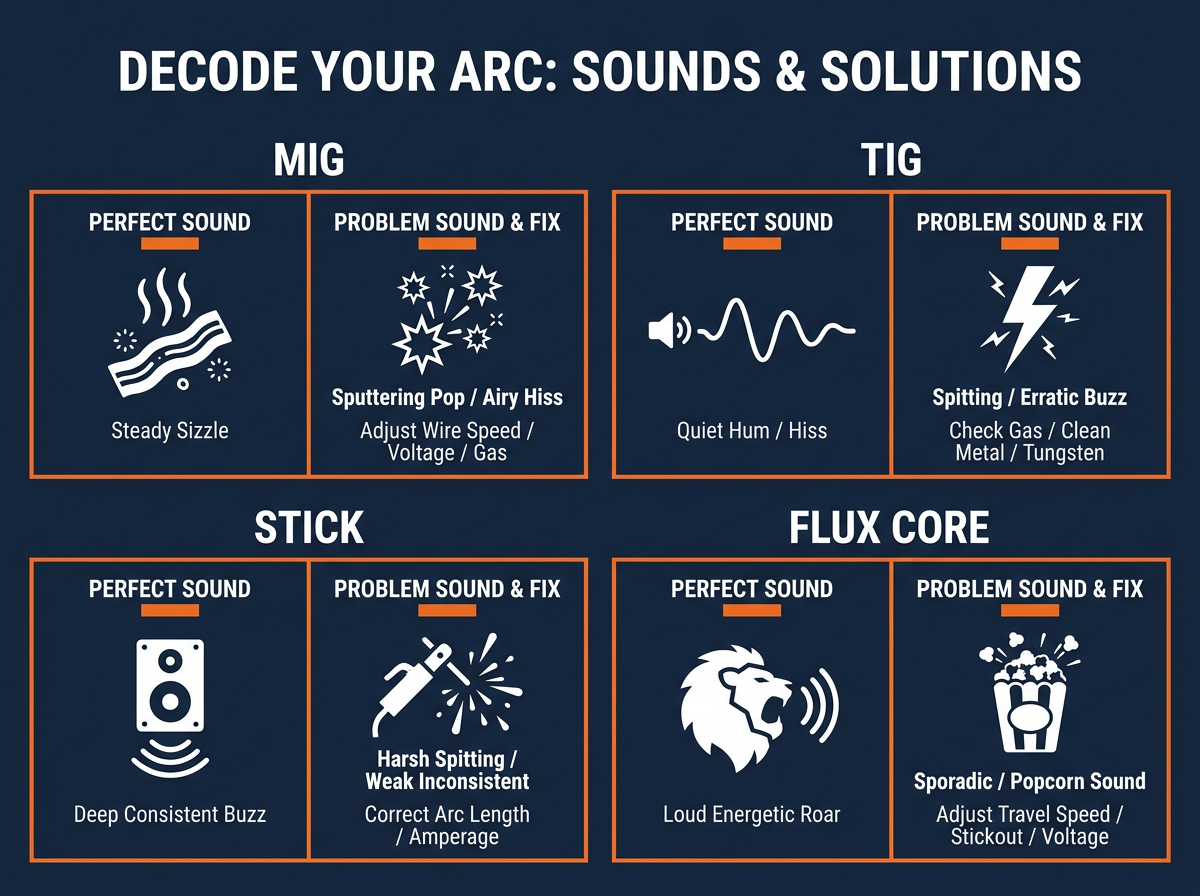 DECODE YOUR ARC: SOUNDS & SOLUTIONS

MIG

PERFECT SOUND

Steady Sizzle

PROBLEM SOUND & FIX

Sputtering Pop / Airy Hiss

Adjust Wire Speed / Voltage / Gas

TIG

PERFECT SOUND

Quiet Hum / Hiss

PROBLEM SOUND & FIX

Spitting / Erratic Buzz

Check Gas / Clean Metal / Tungsten

STICK

PERFECT SOUND

Deep Consistent Buzz

PROBLEM SOUND & FIX

Harsh Spitting / Weak Inconsistent

Correct Arc Length / Amperage

FLUX CORE

PERFECT SOUND

Loud Energetic Roar

PROBLEM SOUND & FIX

Sporadic / Popcorn Sound

Adjust Travel Speed / Stickout / Voltage